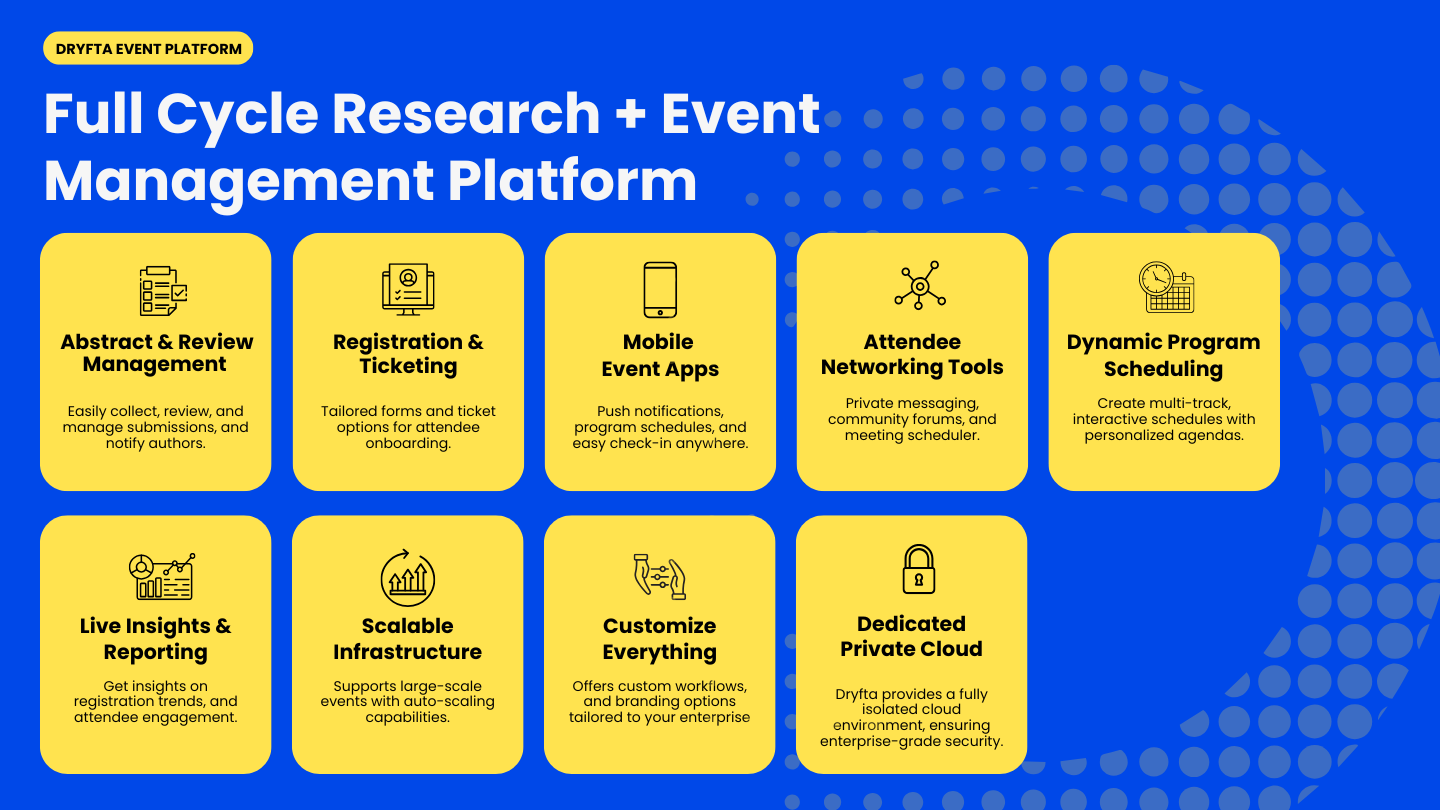 DRYFTA EVENT PLATFORM

Full Cycle Research + Event Management Platform

Abstract & Review Management

Easily collect, review, and manage submissions, and notify authors.

Registration & Ticketing

Tailored forms and ticket options for attendee onboarding.

Mobile Event Apps

Push notifications, program schedules, and easy check-in anywhere.

Attendee Networking Tools

Private messaging, community forums, and meeting scheduler.

Dynamic Program Scheduling

Create multi-track, interactive schedules with personalized agendas.

Live Insights & Reporting

Get insights on registration trends, and attendee engagement.

Scalable Infrastructure

Supports large-scale events with auto-scaling capabilities.

Customize Everything

Offers custom workflows, and branding options tailored to your enterprise

Dedicated Private Cloud

Dryfta provides a fully isolated cloud environment, ensuring enterprise-grade security.